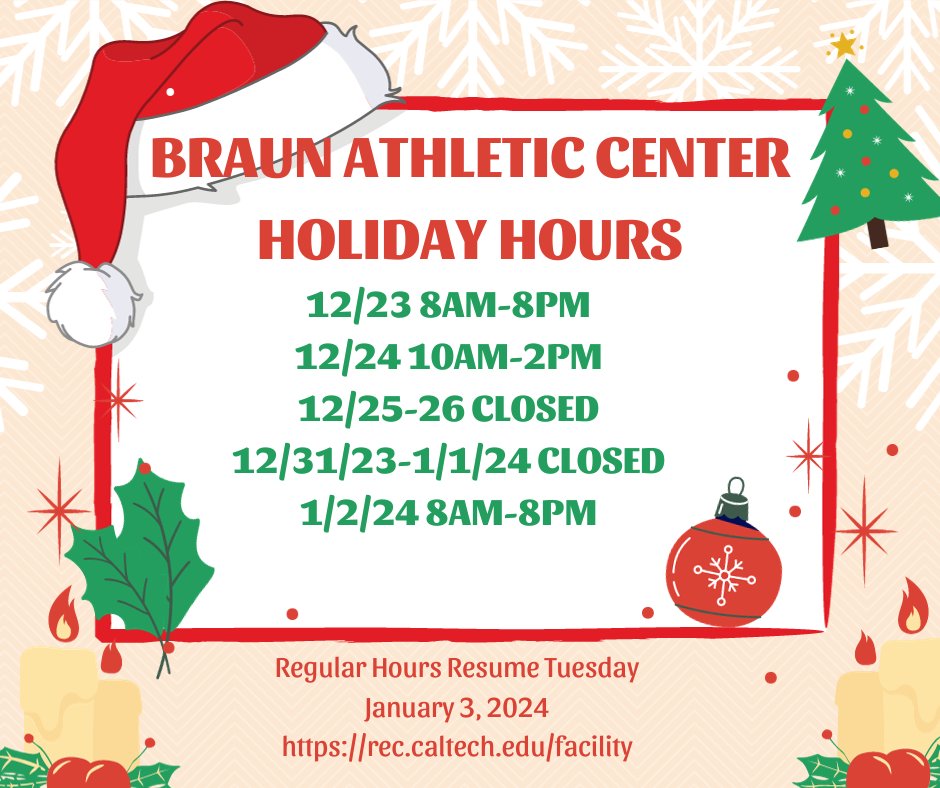 BRAUN ATHLETIC CENTER
HOLIDAY HOURS

12/23 8AM-8PM
12/24 10AM-2PM
12/25-26 CLOSED
12/31/23-1/1/24 CLOSED
1/2/24 8AM-8PM

Regular Hours Resume Tuesday
January 3, 2024
https://rec.caltech.edu/facility